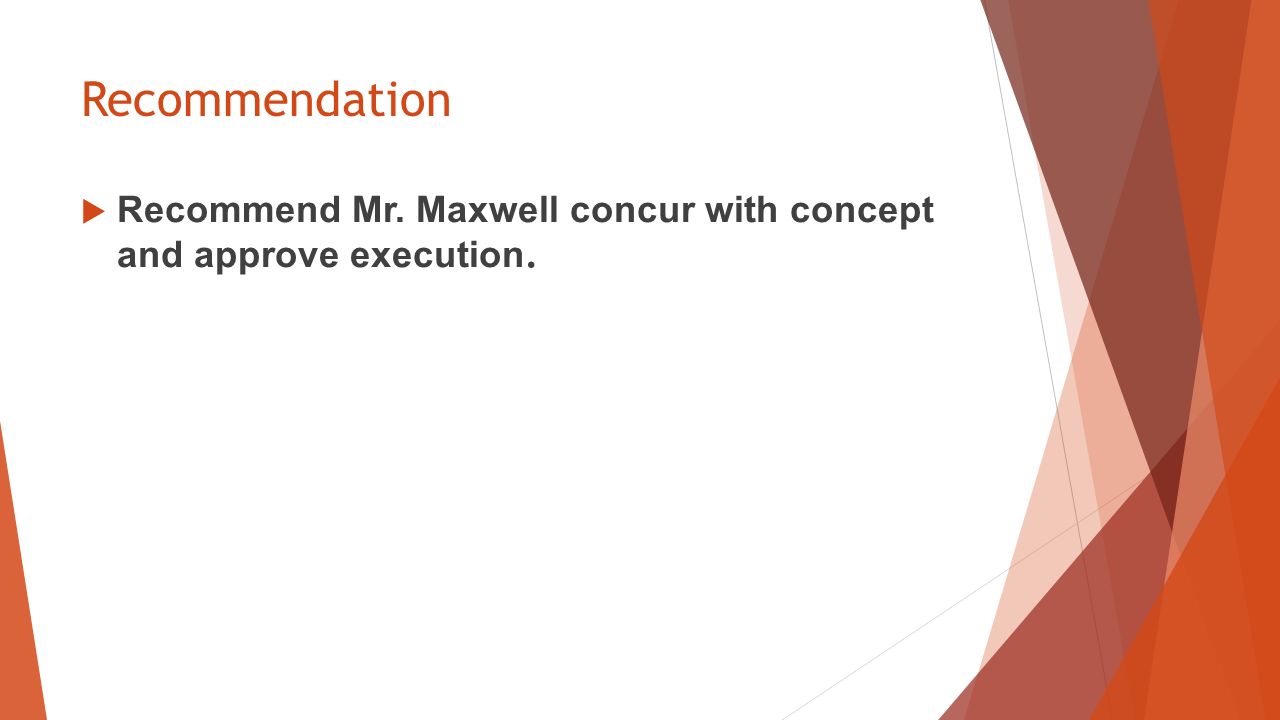 Recommendation

Recommend Mr. Maxwell concur with concept and approve execution.